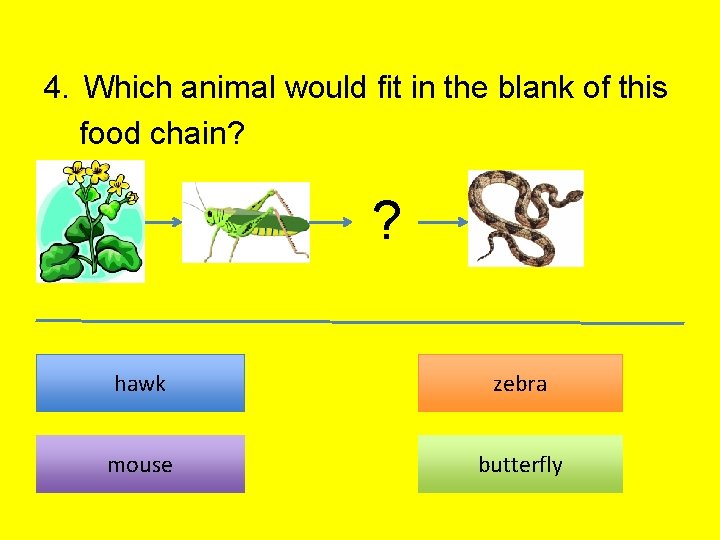 4. Which animal would fit in the blank of this food chain?

?

hawk

zebra

mouse

butterfly